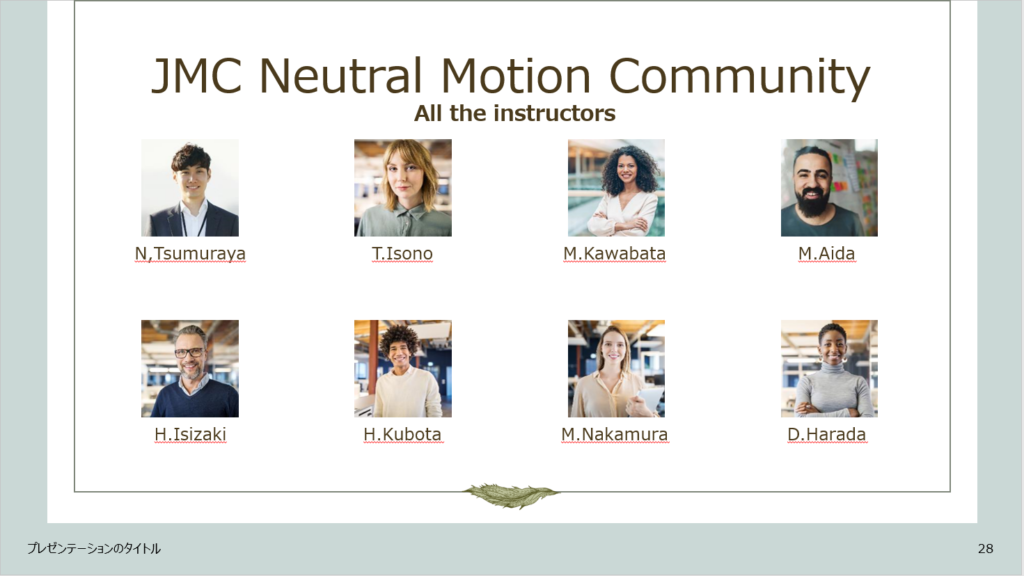 JMC Neutral Motion Community
All the instructors

N,Tsumuraya

T.Isono

M.Kawabata

M.Aida

H.Isizaki

H.Kubota

M.Nakamura

D.Harada

プレゼンテーションのタイトル

28